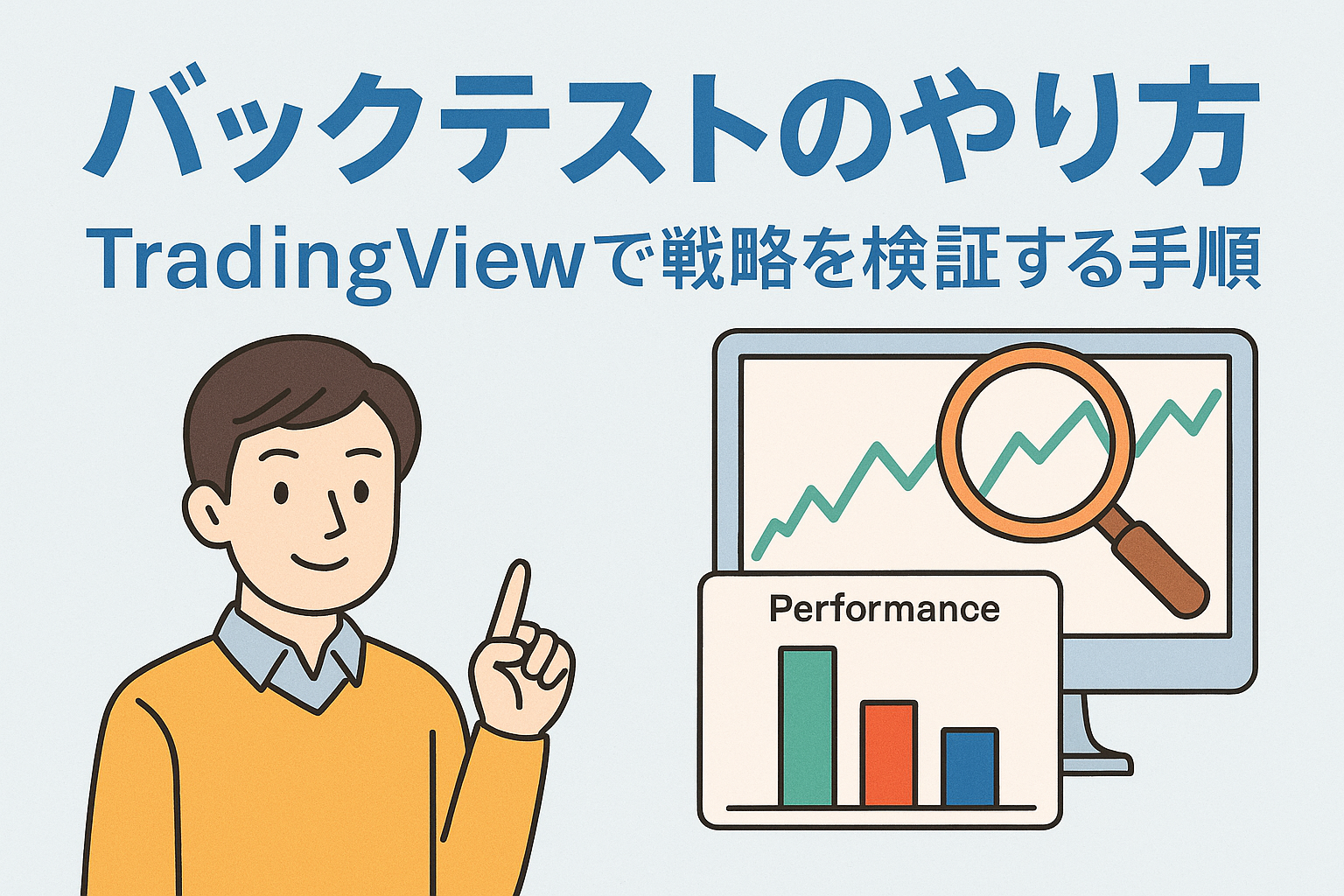 バックテストのやり方

TradingViewで戦略を検証する手順

Performance